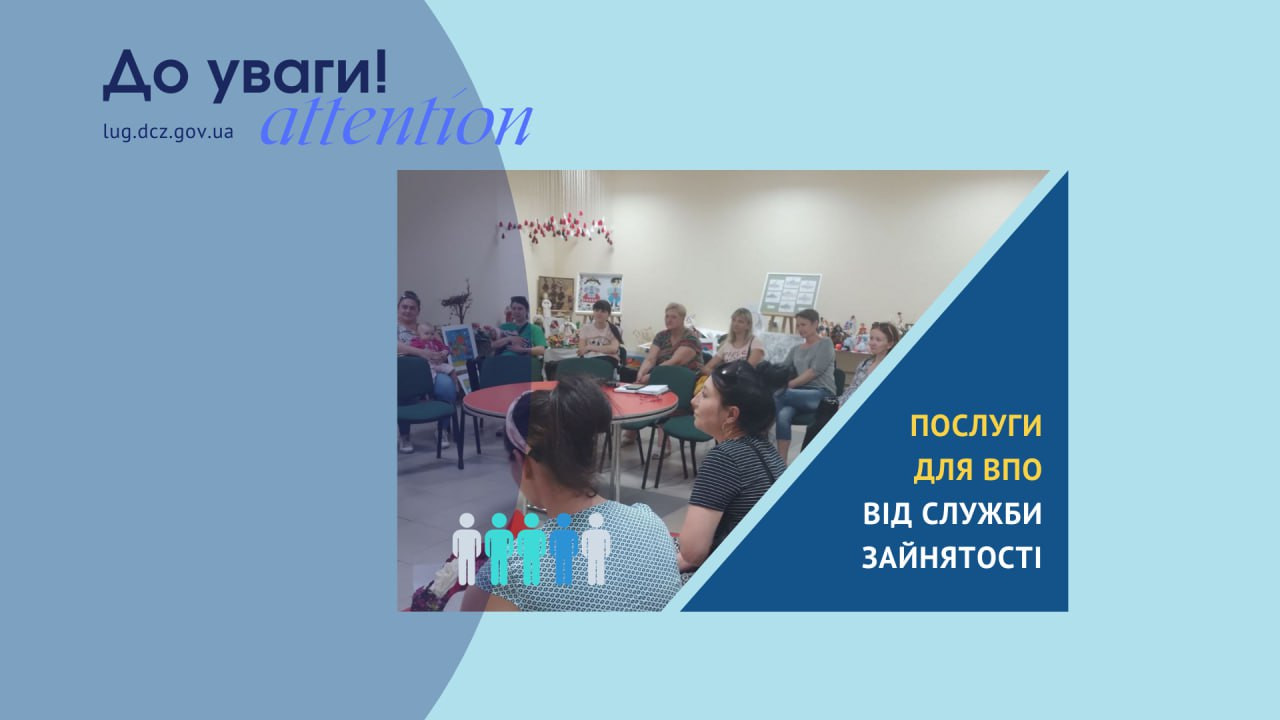 До уваги!
attention
lug.dcz.gov.ua

ПОСЛУГИ
ДЛЯ ВПО
ВІД СЛУЖБИ
ЗАЙНЯТОСТІ